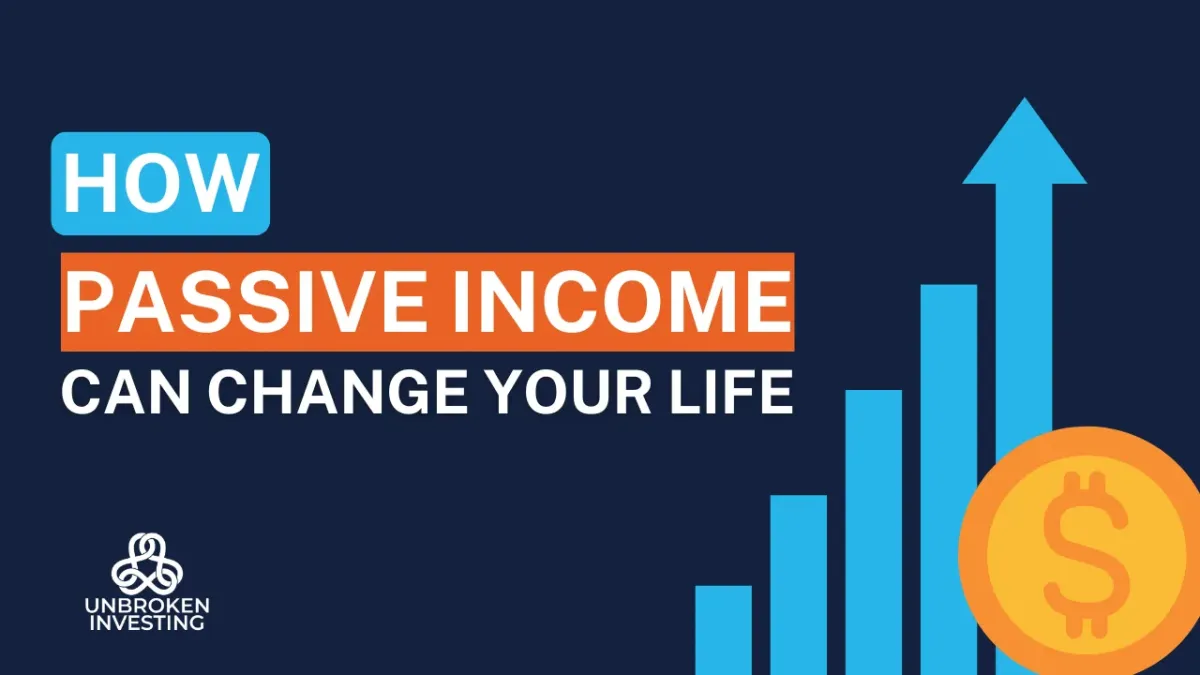 HOW
PASSIVE INCOME
CAN CHANGE YOUR LIFE

UNBROKEN
INVESTING

$